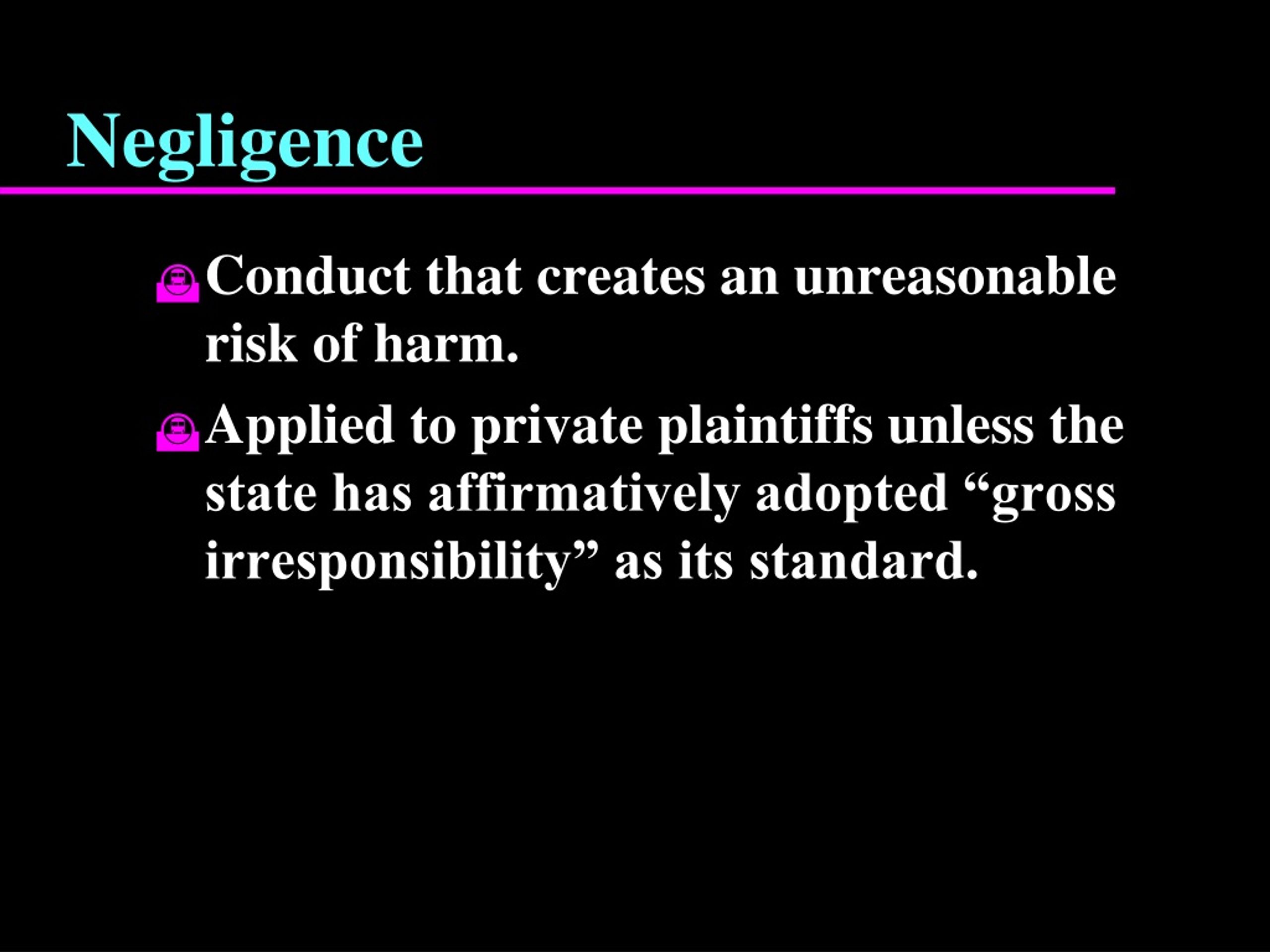 Negligence

Conduct that creates an unreasonable risk of harm.

Applied to private plaintiffs unless the state has affirmatively adopted “gross irresponsibility” as its standard.